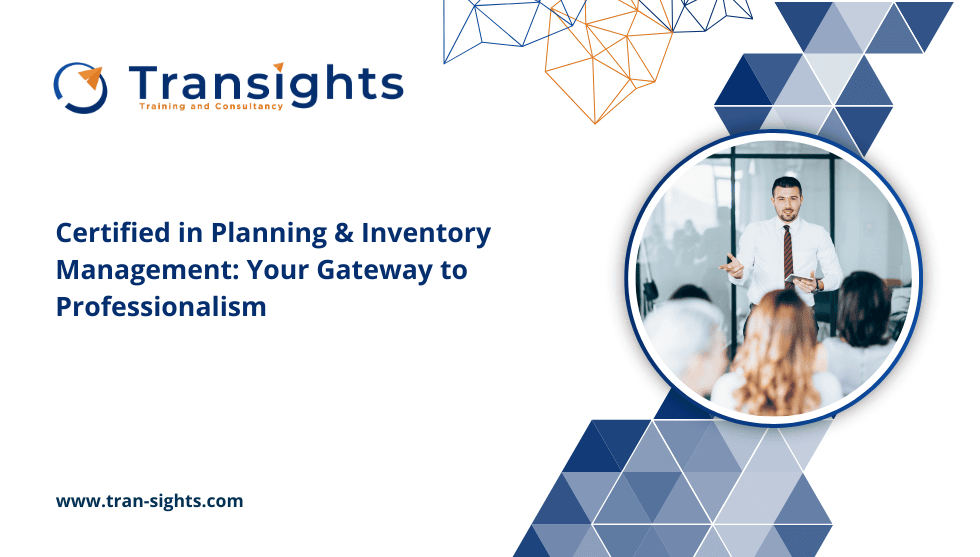 Transights
Training and Consultancy

Certified in Planning & Inventory Management: Your Gateway to Professionalism

www.tran-sights.com